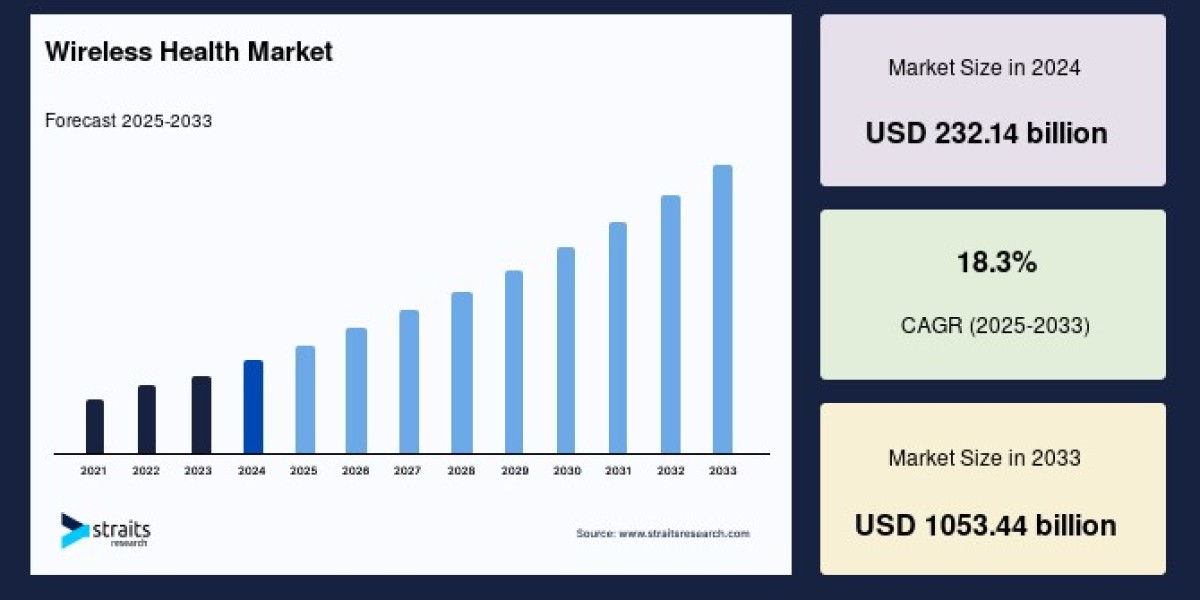 Wireless Health Market

Forecast 2025-2033

2021 2022 2023 2024 2025 2026 2027 2028 2029 2030 2031 2032 2033

straits research

Source: www.straitsresearch.com

Market Size in 2024

USD 232.14 billion

18.3%

CAGR (2025-2033)

Market Size in 2033

USD 1053.44 billion